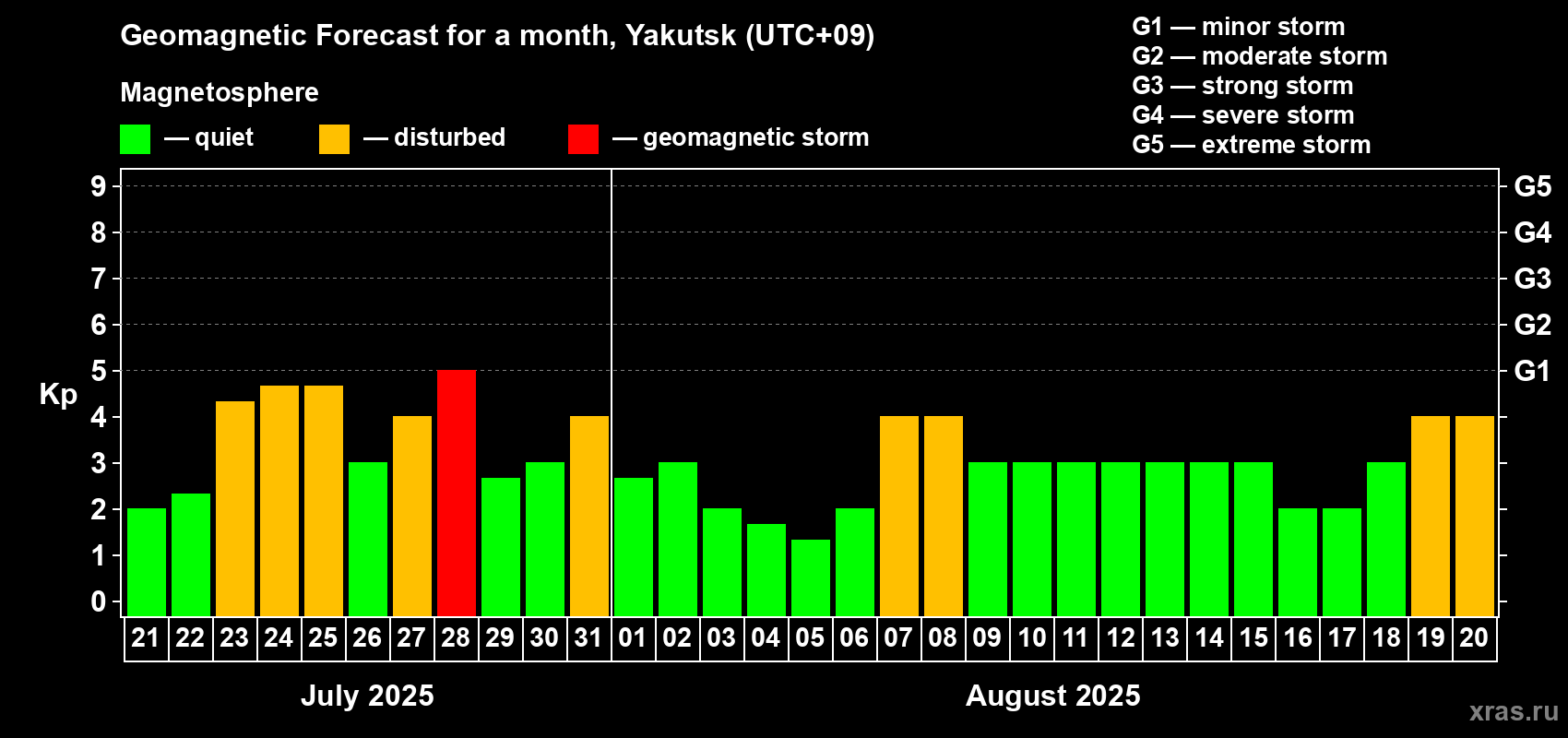 Geomagnetic Forecast for a month, Yakutsk (UTC+09)

Magnetosphere

— quiet — disturbed — geomagnetic storm

G1 — minor storm
G2 — moderate storm
G3 — strong storm
G4 — severe storm
G5 — extreme storm

Kp

9 8 7 6 5 4 3 2 1 0

G5 G4 G3 G2 G1

21 22 23 24 25 26 27 28 29 30 31 01 02 03 04 05 06 07 08 09 10 11 12 13 14 15 16 17 18 19 20

July 2025

August 2025

xras.ru